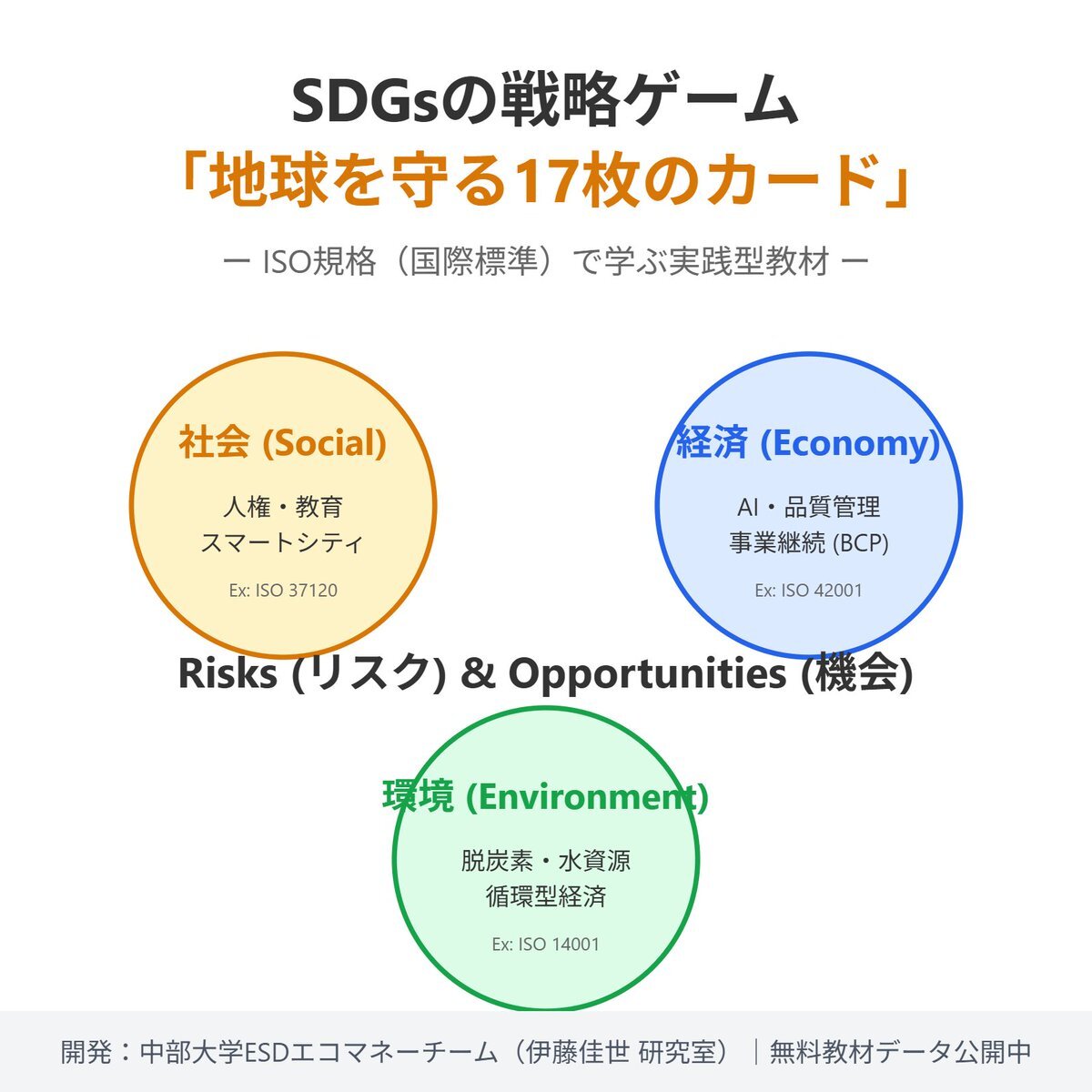 SDGsの戦略ゲーム
「地球を守る17枚のカード」

ー ISO規格（国際標準）で学ぶ実践型教材 ー

社会 (Social)
人権・教育
スマートシティ
Ex: ISO 37120

経済 (Economy)
AI・品質管理
事業継続 (BCP)
Ex: ISO 42001

Risks (リスク) & Opportunities (機会)

環境 (Environment)
脱炭素・水資源
循環型経済
Ex: ISO 14001

開発：中部大学ESDエコマネーチーム（伊藤佳世 研究室）｜無料教材データ公開中